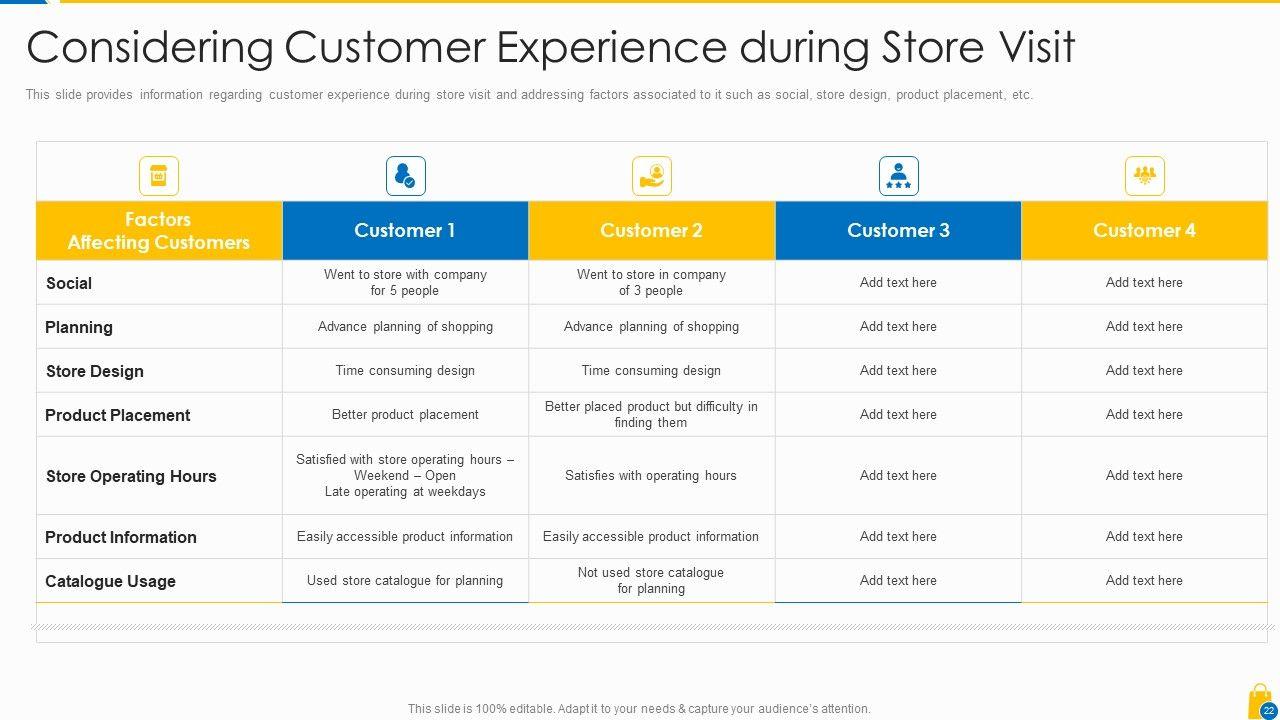 Considering Customer Experience during Store Visit

This slide provides information regarding customer experience during store visit and addressing factors associated to it such as social, store design, product placement, etc.

| Factors Affecting Customers | Customer 1 | Customer 2 | Customer 3 | Customer 4 |
|---|---|---|---|---|
| Social | Went to store with company for 5 people | Went to store in company of 3 people | Add text here | Add text here |
| Planning | Advance planning of shopping | Advance planning of shopping | Add text here | Add text here |
| Store Design | Time consuming design | Time consuming design | Add text here | Add text here |
| Product Placement | Better product placement | Better placed product but difficulty in finding them | Add text here | Add text here |
| Store Operating Hours | Satisfied with store operating hours – Weekend – Open Late operating at weekdays | Satisfies with operating hours | Add text here | Add text here |
| Product Information | Easily accessible product information | Easily accessible product information | Add text here | Add text here |
| Catalogue Usage | Used store catalogue for planning | Not used store catalogue for planning | Add text here | Add text here |

This slide is 100% editable. Adapt it to your needs & capture your audience's attention.

22